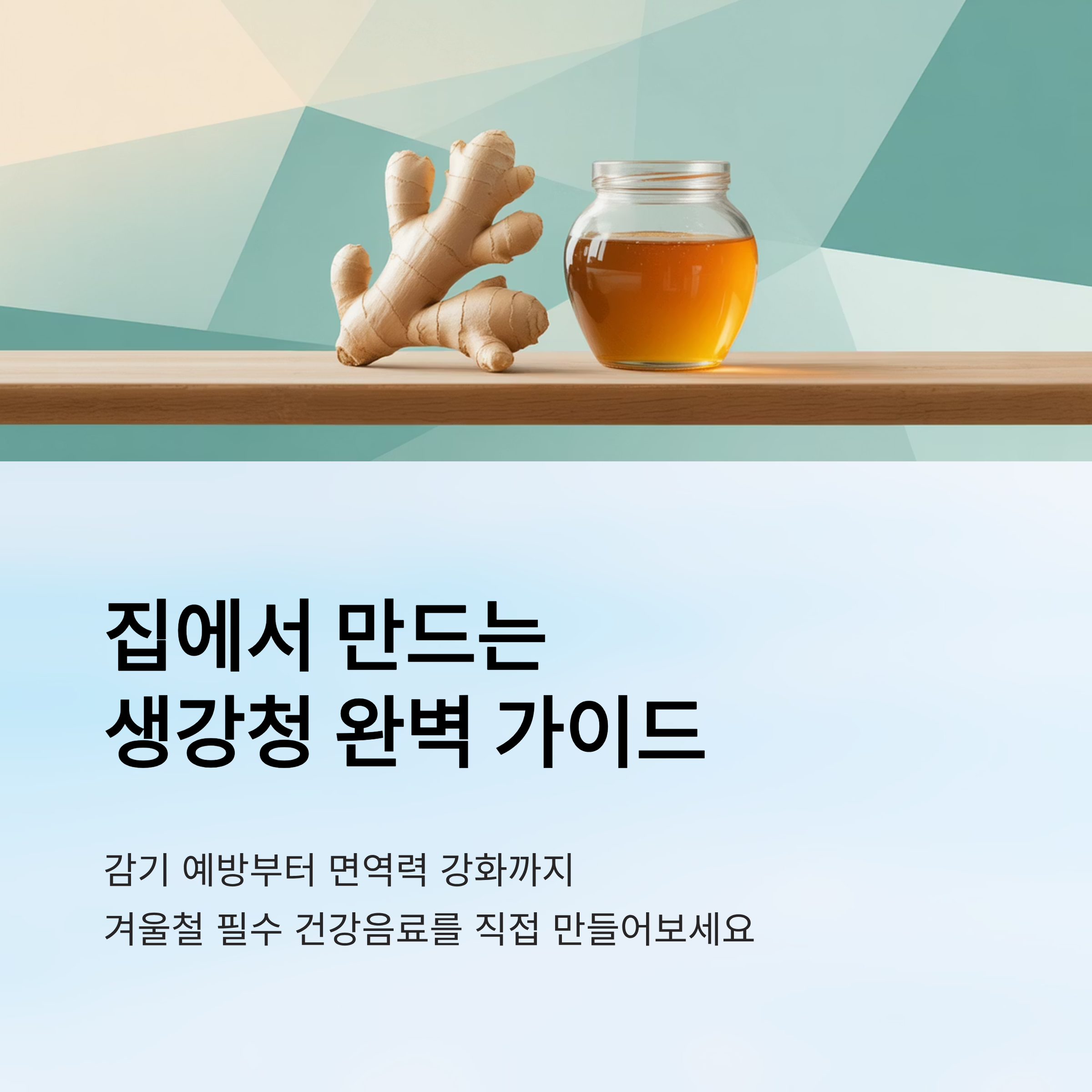 집에서 만드는
생강청 완벽 가이드

감기 예방부터 면역력 강화까지
겨울철 필수 건강음료를 직접 만들어보세요